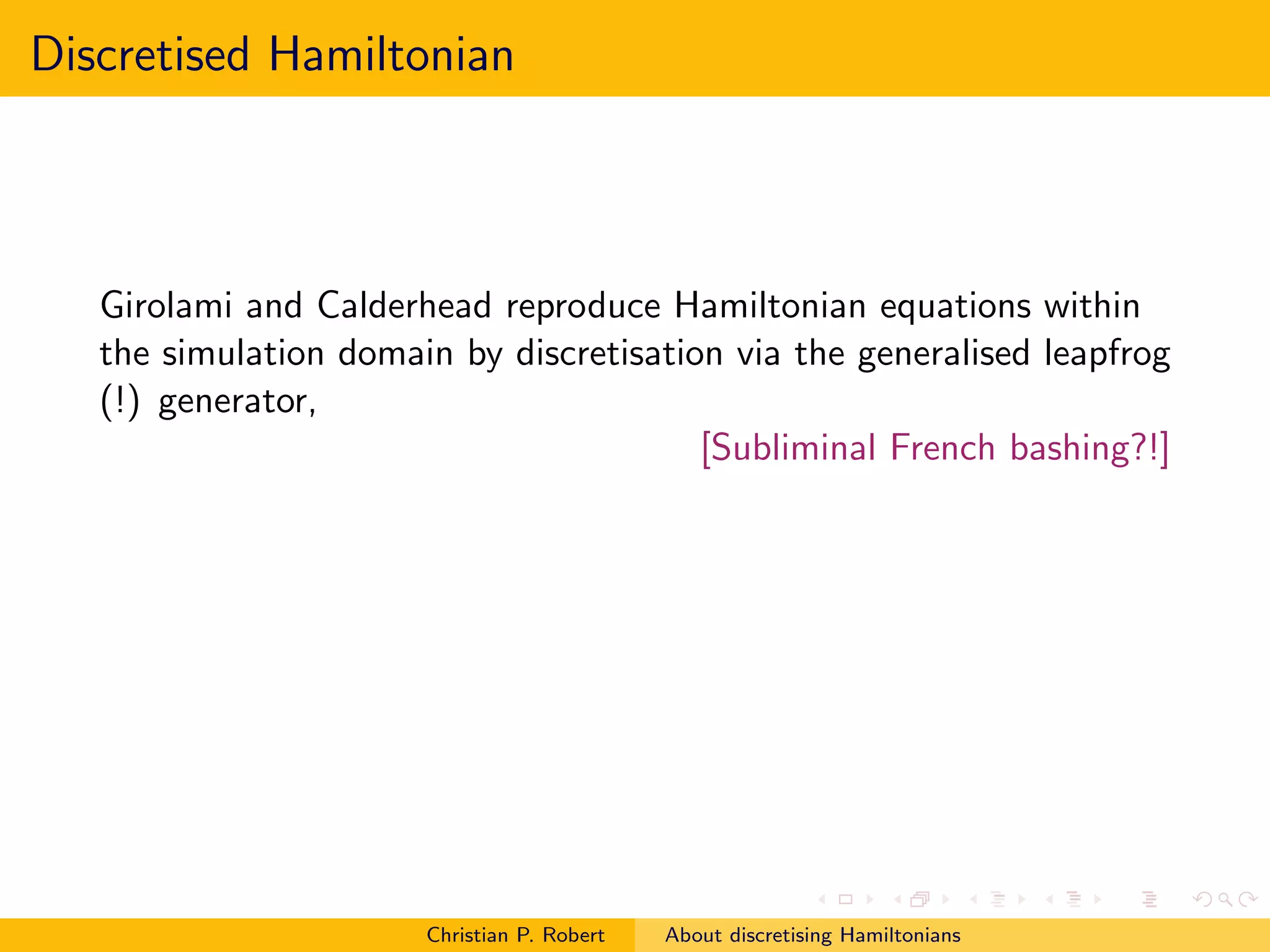 Discretised Hamiltonian

Girolami and Calderhead reproduce Hamiltonian equations within the simulation domain by discretisation via the generalised leapfrog (!) generator,

[Subliminal French bashing?!]

Christian P. Robert About discretising Hamiltonians